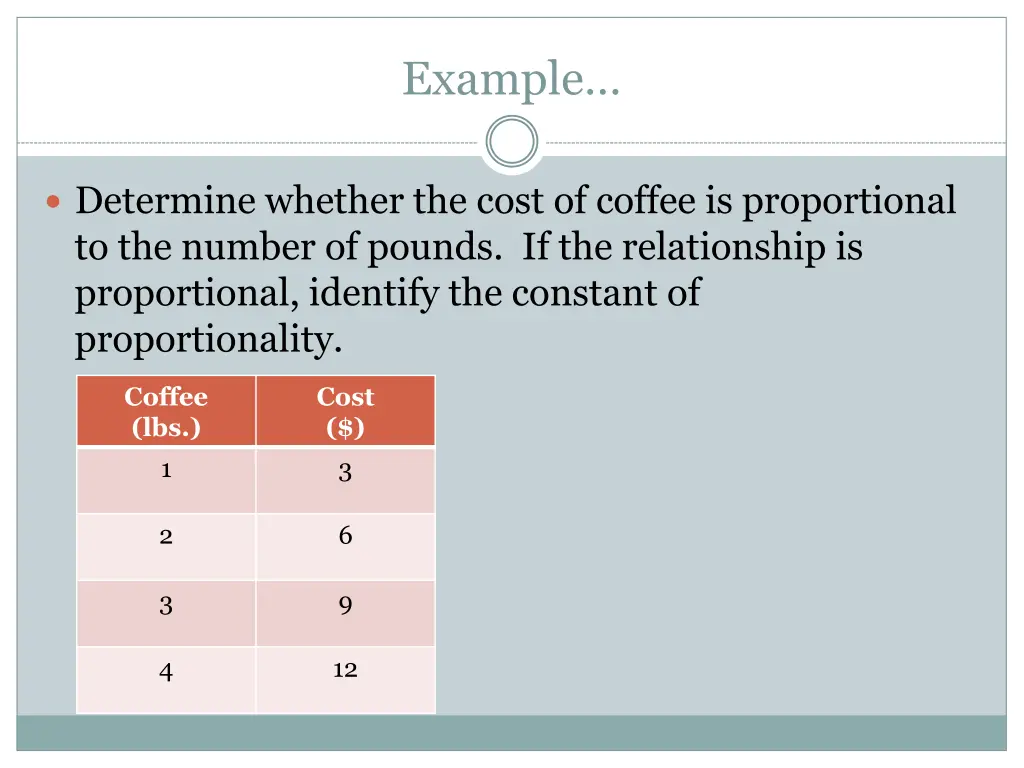 Example…

Determine whether the cost of coffee is proportional to the number of pounds. If the relationship is proportional, identify the constant of proportionality.

| Coffee (lbs.) | Cost ($) |
|---|---|
| 1 | 3 |
| 2 | 6 |
| 3 | 9 |
| 4 | 12 |